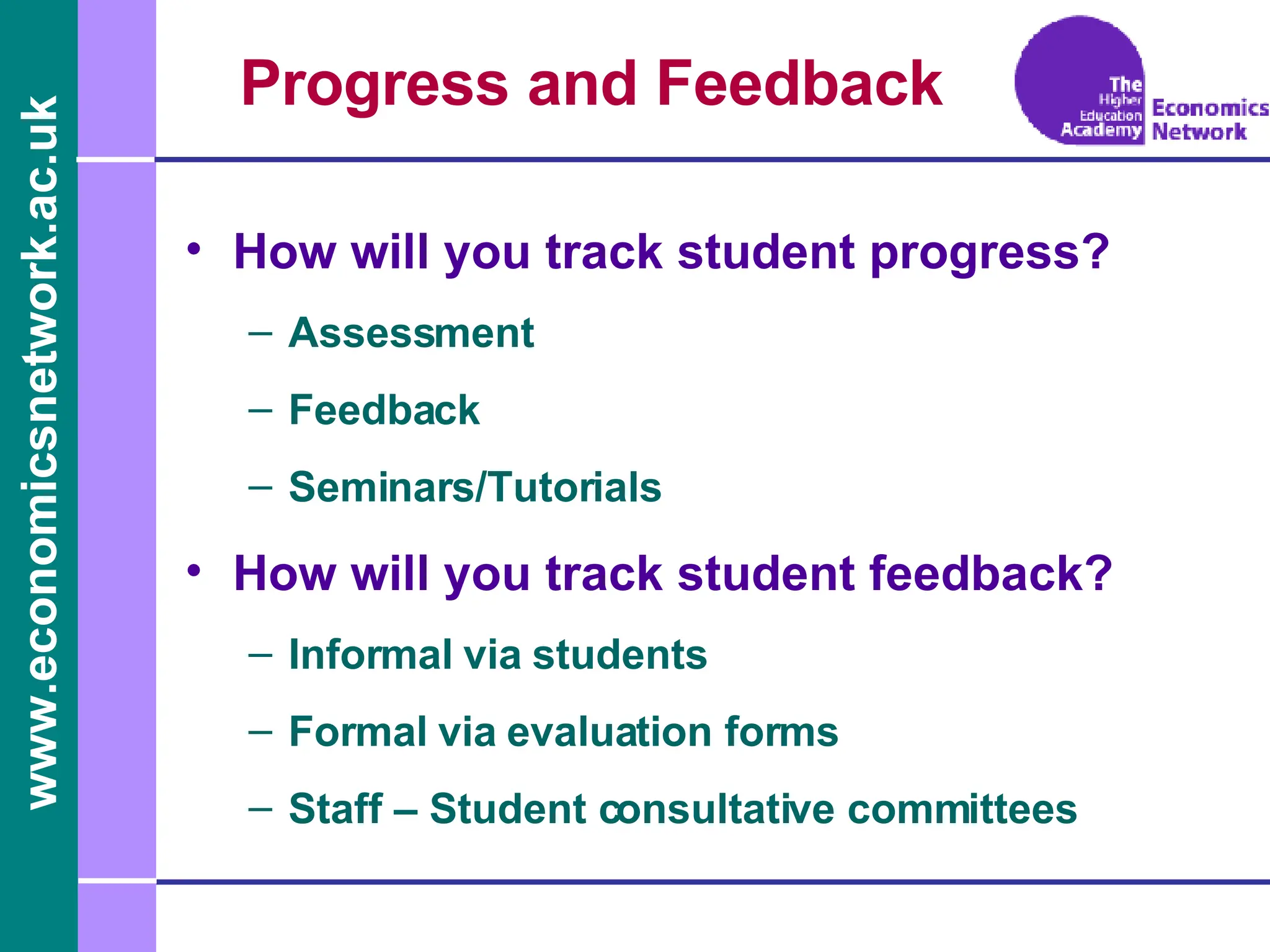 www.economicsnetwork.ac.uk

Progress and Feedback

The Higher Education Academy Economics Network

• How will you track student progress?
– Assessment
– Feedback
– Seminars/Tutorials

• How will you track student feedback?
– Informal via students
– Formal via evaluation forms
– Staff – Student consultative committees